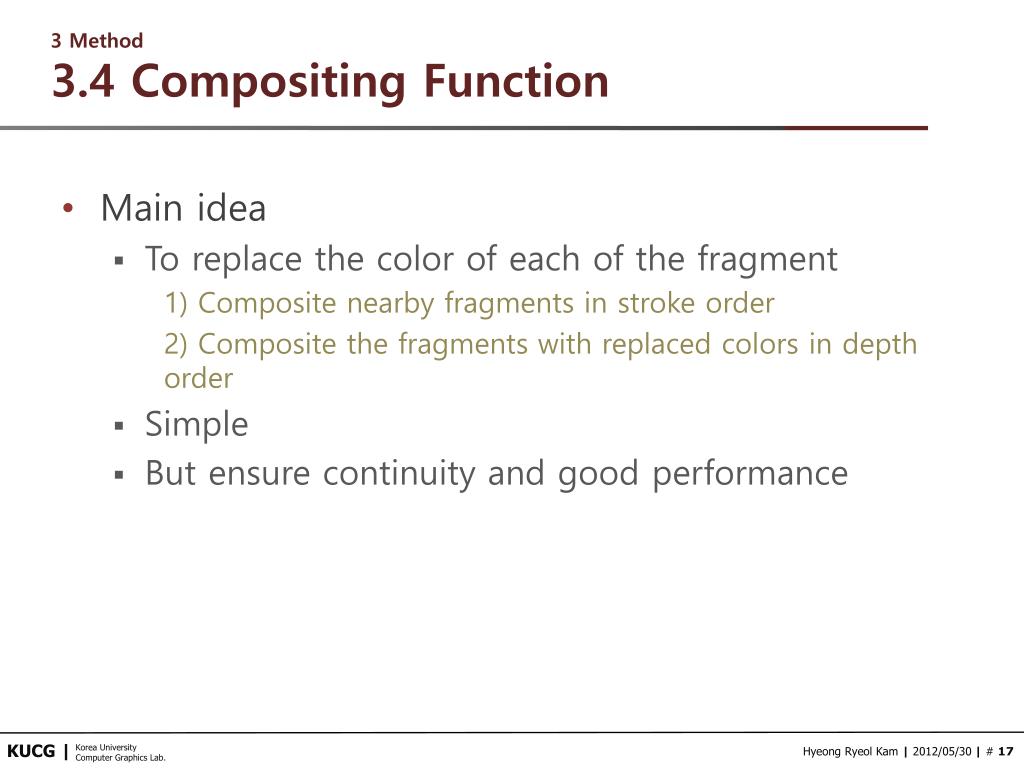 3 Method
3.4 Compositing Function

• Main idea
▪ To replace the color of each of the fragment
1) Composite nearby fragments in stroke order
2) Composite the fragments with replaced colors in depth order
▪ Simple
▪ But ensure continuity and good performance

KUCG | Korea University Computer Graphics Lab.

Hyeong Ryeol Kam | 2012/05/30 | # 17